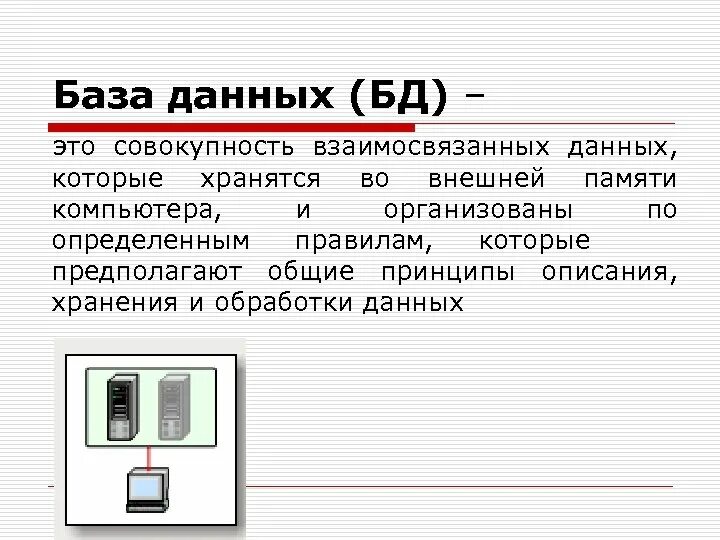 База данных (БД) –

это совокупность взаимосвязанных данных, которые хранятся во внешней памяти компьютера, и организованы по определенным правилам, которые предполагают общие принципы описания, хранения и обработки данных